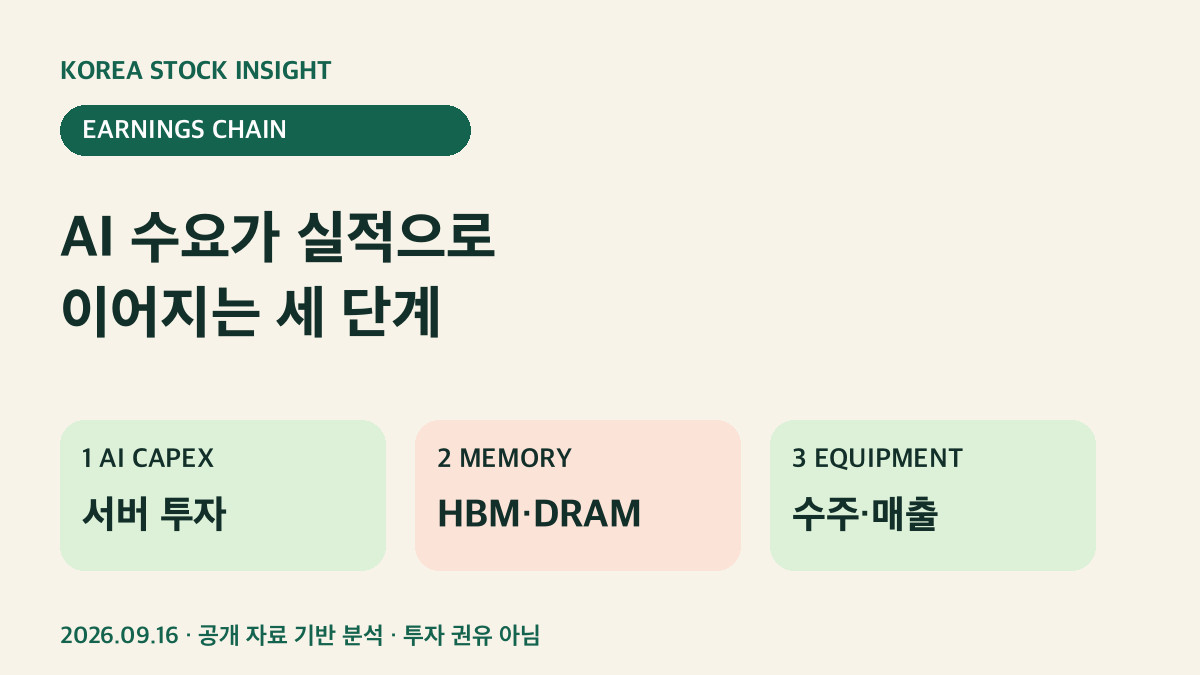 KOREA STOCK INSIGHT

EARNINGS CHAIN

AI 수요가 실적으로
이어지는 세 단계

1 AI CAPEX
서버 투자

2 MEMORY
HBM·DRAM

3 EQUIPMENT
수주·매출

2026.09.16 · 공개 자료 기반 분석 · 투자 권유 아님